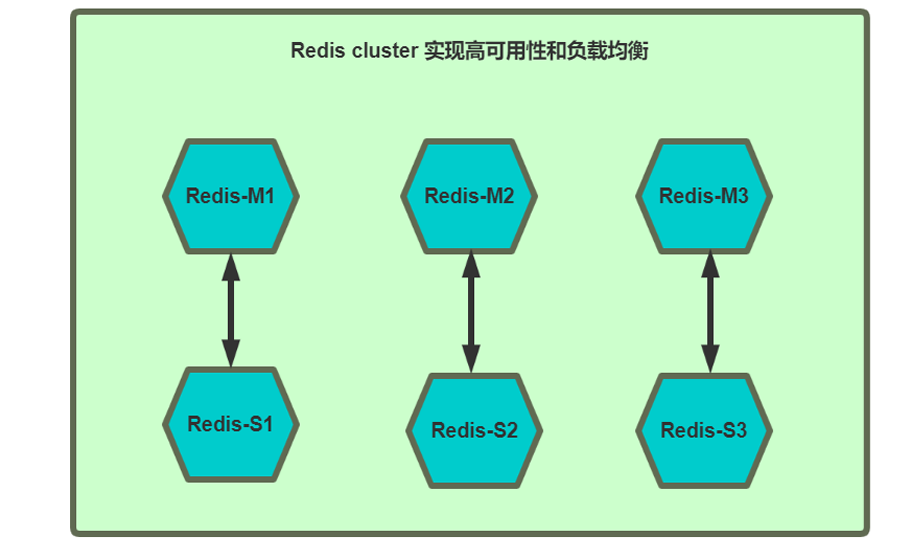 Redis cluster 实现高可用性和负载均衡

Redis-M1

Redis-M2

Redis-M3

Redis-S1

Redis-S2

Redis-S3